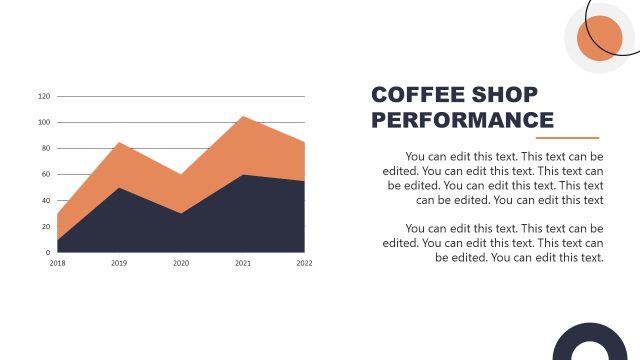 120
100
80
60
40
20
0
2018 2019 2020 2021 2022

COFFEE SHOP PERFORMANCE

You can edit this text. This text can be edited. You can edit this text. This text can be edited. You can edit this text. This text can be edited. You can edit this text

You can edit this text. This text can be edited. You can edit this text. This text can be edited. You can edit this text.